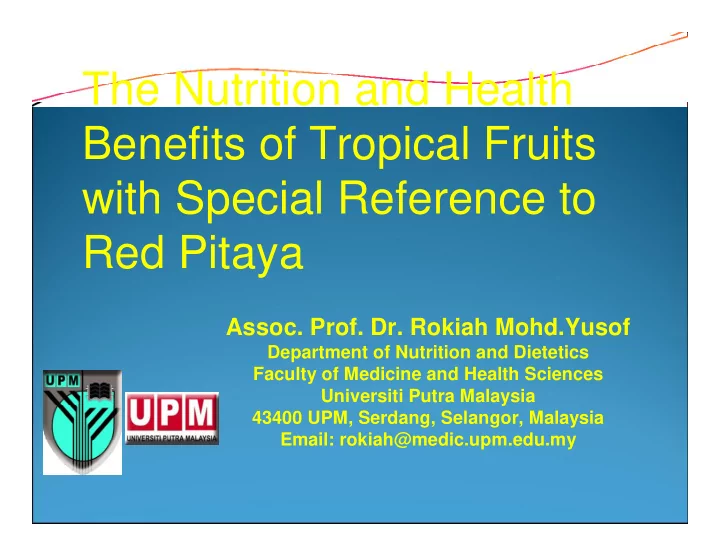 The Nutrition and Health Benefits of Tropical Fruits with Special Reference to Red Pitaya

Assoc. Prof. Dr. Rokiah Mohd.Yusof
Department of Nutrition and Dietetics
Faculty of Medicine and Health Sciences
Universiti Putra Malaysia
43400 UPM, Serdang, Selangor, Malaysia
Email: rokiah@medic.upm.edu.my

UPM

UPM
UNIVERSITI PUTRA MALAYSIA